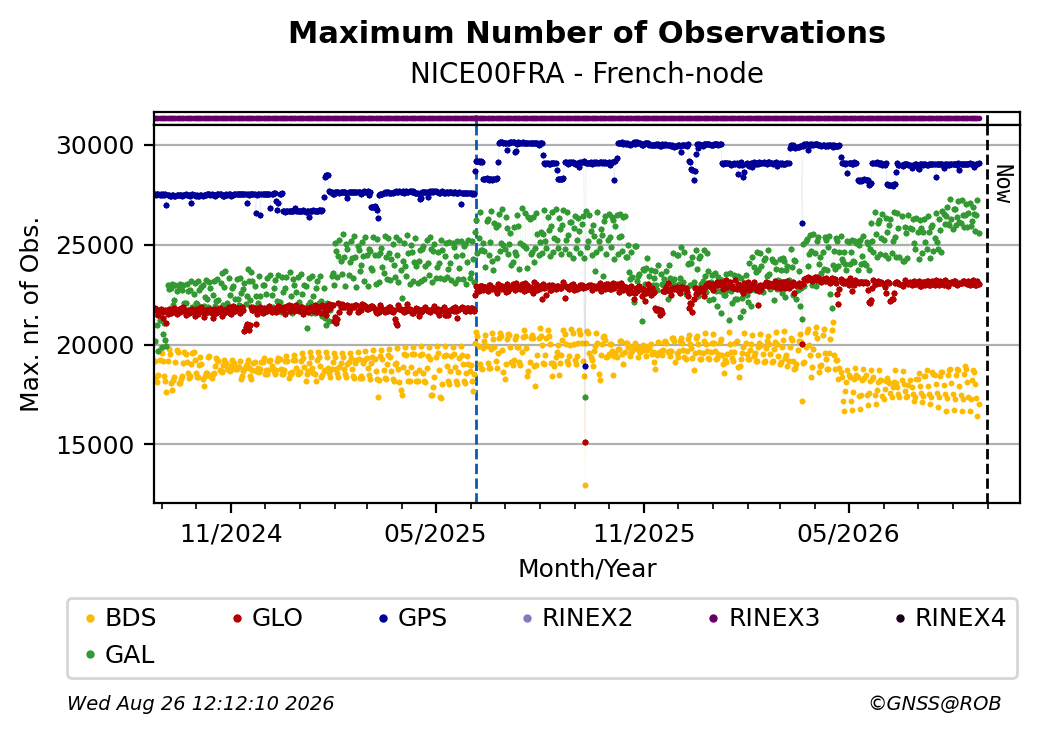 Maximum Number of Observations
NICE00FRA - French-node

Max. nr. of Obs.

30000
25000
20000
15000

Now

11/2024
05/2025
11/2025
05/2026

Month/Year

BDS GLO GPS RINEX2 RINEX3 RINEX4
GAL

Wed Aug 26 12:12:10 2026
©GNSS@ROB